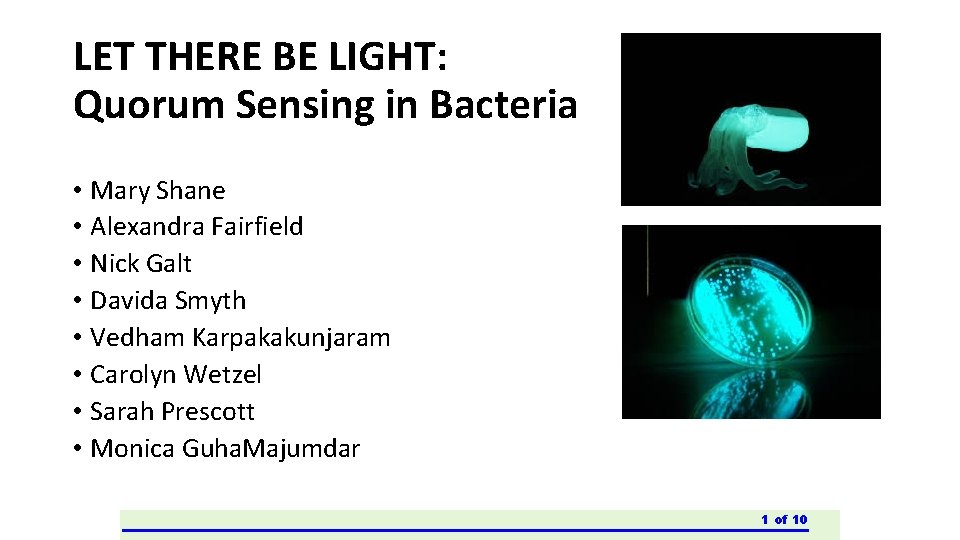 LET THERE BE LIGHT:
Quorum Sensing in Bacteria

• Mary Shane
• Alexandra Fairfield
• Nick Galt
• Davida Smyth
• Vedham Karpakakunjaram
• Carolyn Wetzel
• Sarah Prescott
• Monica GuhaMajumdar

1 of 10